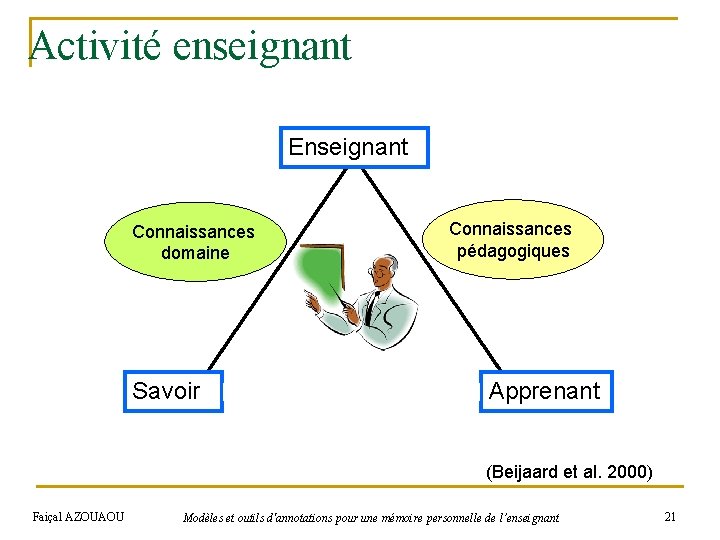 Activité enseignant

Enseignant

Connaissances domaine

Connaissances pédagogiques

Savoir

Apprenant

(Beijaard et al. 2000)

Faiçal AZOUAOU

Modèles et outils d'annotations pour une mémoire personnelle de l'enseignant

21